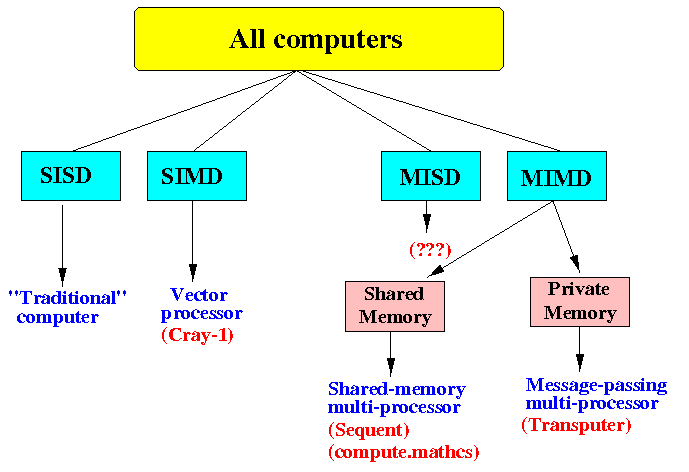 All computers

SISD

SIMD

MISD

MIMD

"Traditional" computer

Vector processor
(Cray-1)

(???)

Shared Memory

Private Memory

Shared-memory multi-processor
(Sequent)
(compute.mathcs)

Message-passing multi-processor
(Transputer)